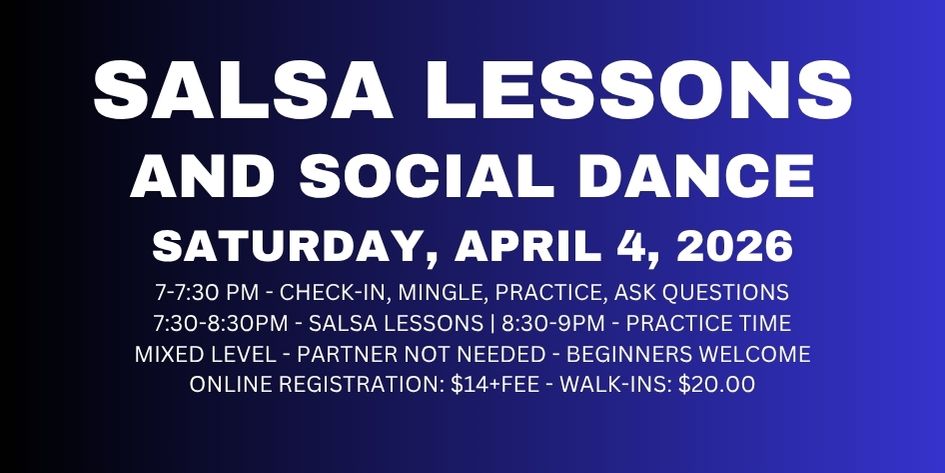 SALSA LESSONS
AND SOCIAL DANCE
SATURDAY, APRIL 4, 2026
7-7:30 PM - CHECK-IN, MINGLE, PRACTICE, ASK QUESTIONS
7:30-8:30PM - SALSA LESSONS | 8:30-9PM - PRACTICE TIME
MIXED LEVEL - PARTNER NOT NEEDED - BEGINNERS WELCOME
ONLINE REGISTRATION: \$14+FEE - WALK-INS: \$20.00